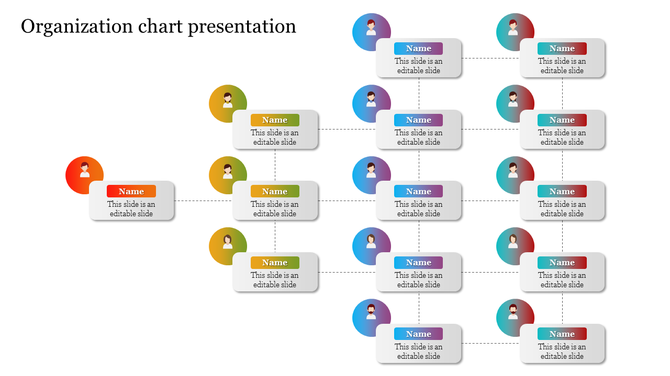 Organization chart presentation

Name
This slide is an editable slide

Name
This slide is an editable slide

Name
This slide is an editable slide

Name
This slide is an editable slide

Name
This slide is an editable slide

Name
This slide is an editable slide

Name
This slide is an editable slide

Name
This slide is an editable slide

Name
This slide is an editable slide

Name
This slide is an editable slide

Name
This slide is an editable slide

Name
This slide is an editable slide

Name
This slide is an editable slide

Name
This slide is an editable slide